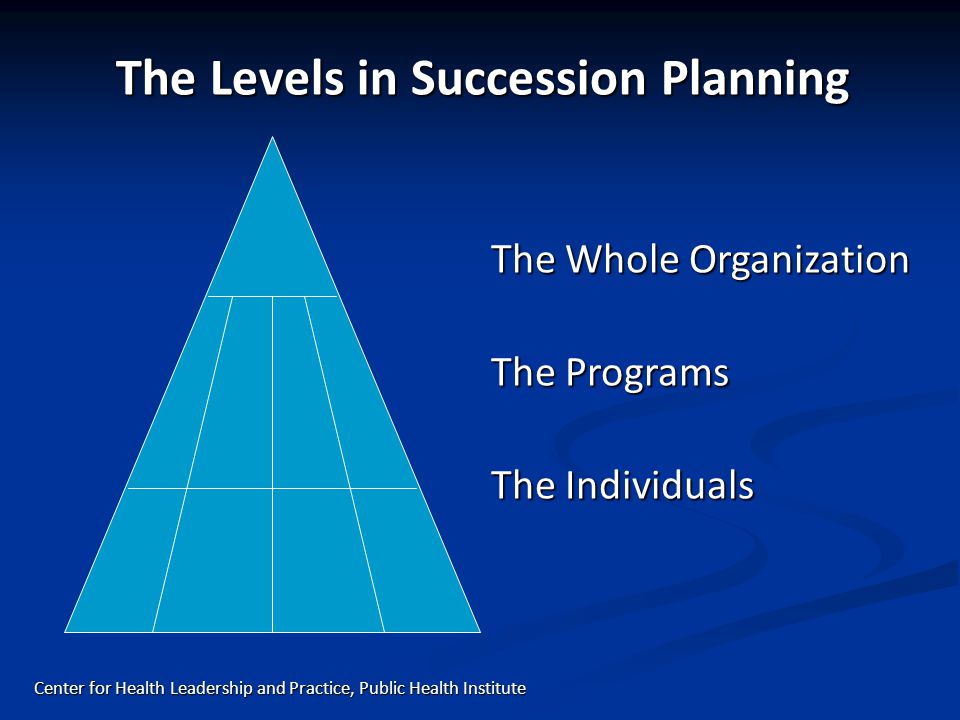 The Levels in Succession Planning

The Whole Organization

The Programs

The Individuals

Center for Health Leadership and Practice, Public Health Institute